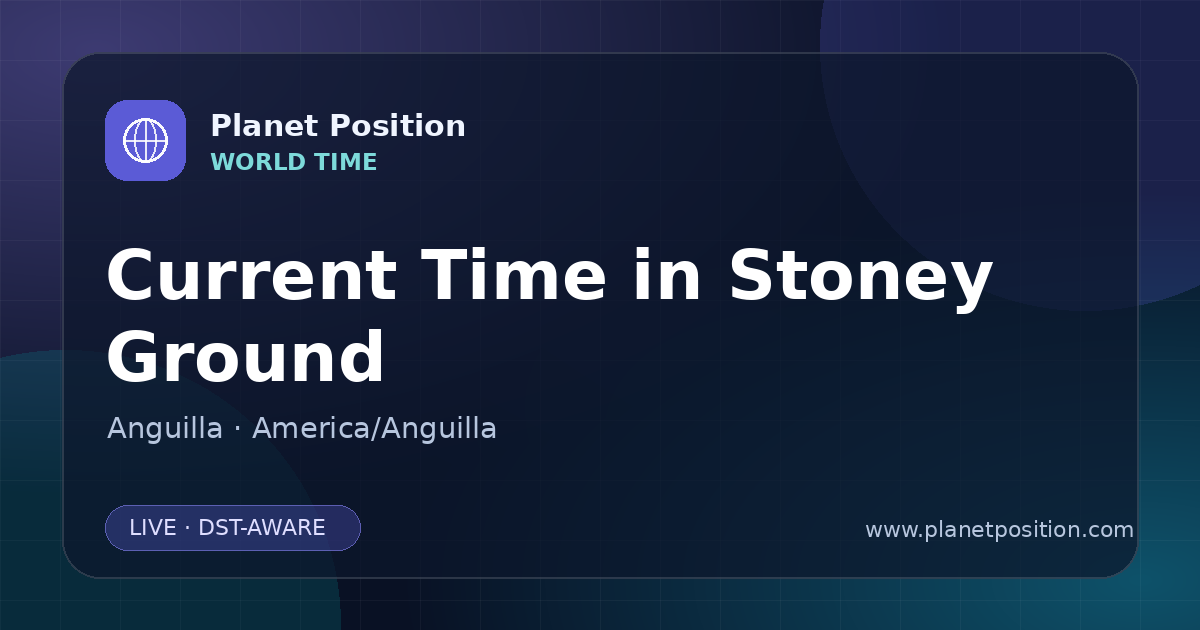 Planet Position
WORLD TIME

Current Time in Stoney Ground

Anguilla · America/Anguilla

LIVE · DST-AWARE

www.planetposition.com